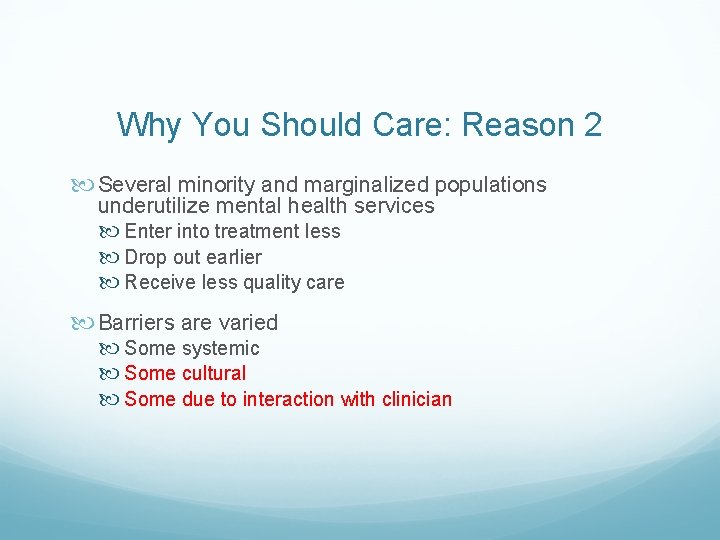 Why You Should Care: Reason 2

Several minority and marginalized populations underutilize mental health services

Enter into treatment less

Drop out earlier

Receive less quality care

Barriers are varied

Some systemic

Some cultural

Some due to interaction with clinician